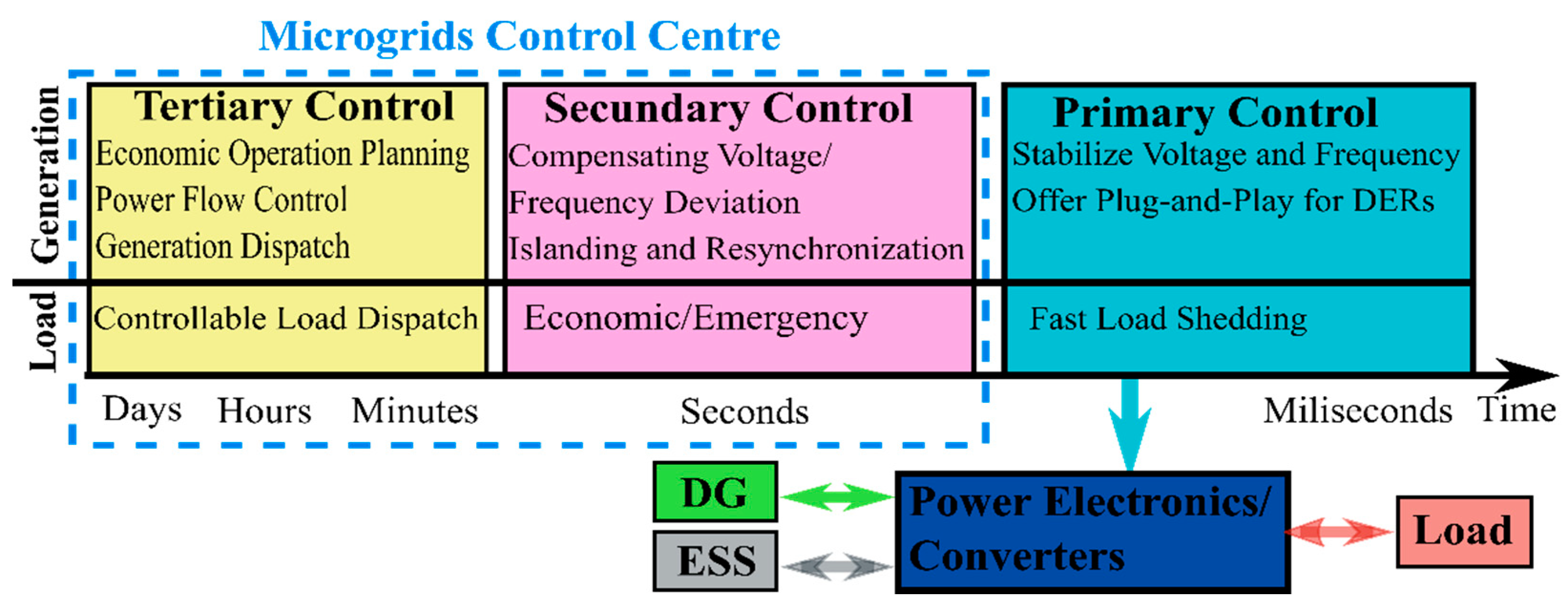 Microgrids Control Centre

Generation

Load

Tertiary Control
Economic Operation Planning
Power Flow Control
Generation Dispatch

Controllable Load Dispatch

Secundary Control
Compensating Voltage/
Frequency Deviation
Islanding and Resynchronization

Economic/Emergency

Primary Control
Stabilize Voltage and Frequency
Offer Plug-and-Play for DERs

Fast Load Shedding

Days Hours Minutes Seconds Miliseconds Time

DG

ESS

Power Electronics/
Converters

Load